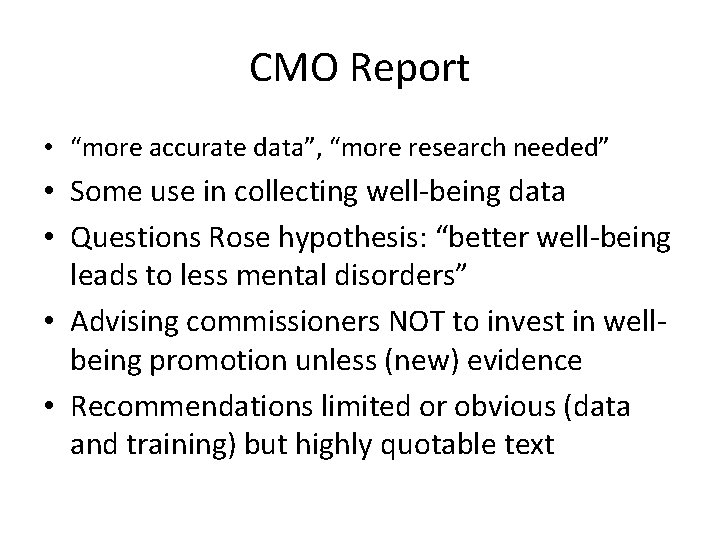 CMO Report

• “more accurate data”, “more research needed”
• Some use in collecting well-being data
• Questions Rose hypothesis: “better well-being leads to less mental disorders”
• Advising commissioners NOT to invest in well-being promotion unless (new) evidence
• Recommendations limited or obvious (data and training) but highly quotable text